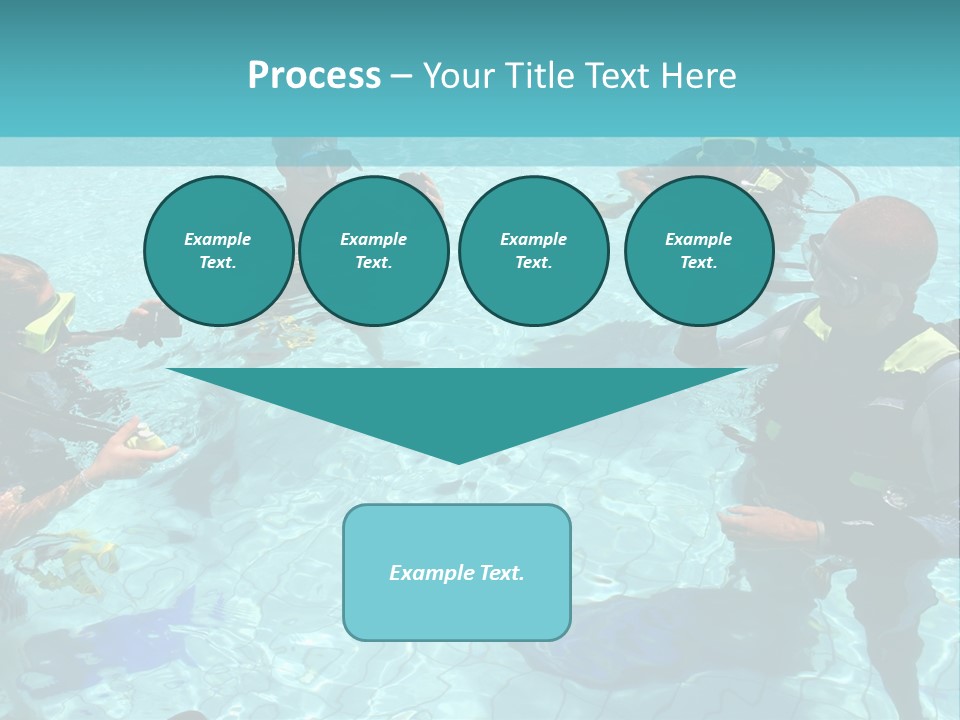 Process – Your Title Text Here

Example Text.

Example Text.

Example Text.

Example Text.

Example Text.